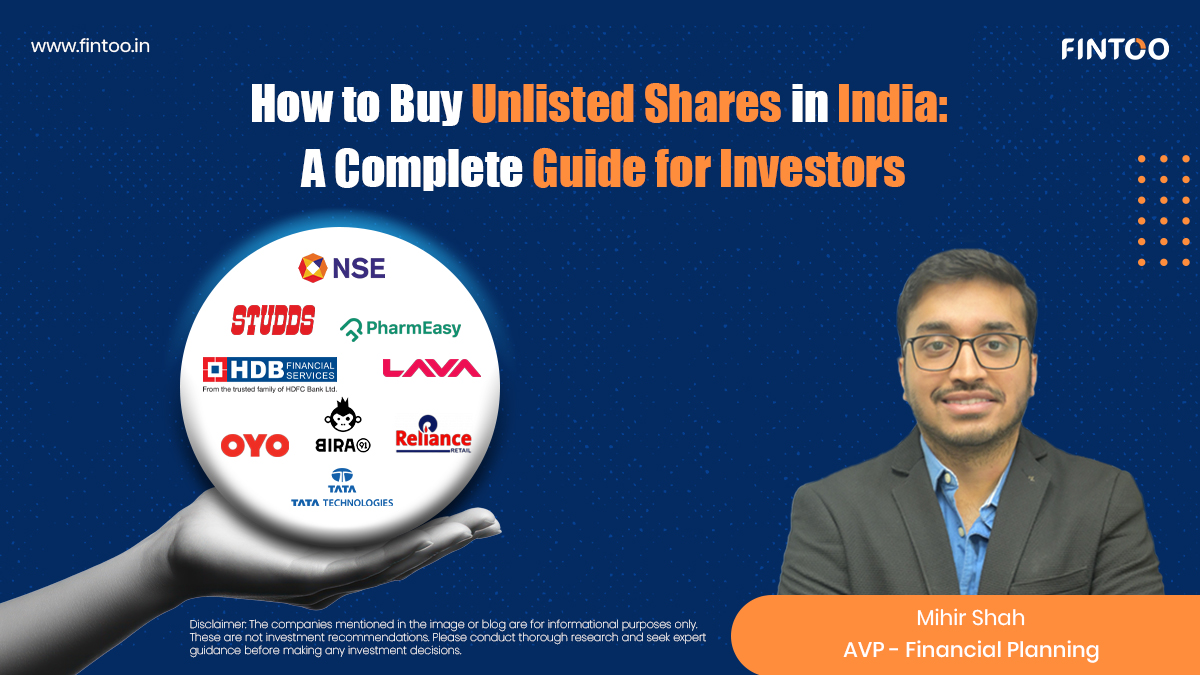 www.fintoo.in

FINTOO

How to Buy Unlisted Shares in India: A Complete Guide for Investors

NSE

STUDDS

PharmEasy

HDB FINANCIAL SERVICES
From the trusted family of HDFC Bank Ltd.

LAVA

OYO

BIRA 91

Reliance RETAIL

TATA
TATA TECHNOLOGIES

Disclaimer: The companies mentioned in the image or blog are for informational purposes only. These are not investment recommendations. Please conduct thorough research and seek expert guidance before making any investment decisions.

Mihir Shah
AVP - Financial Planning